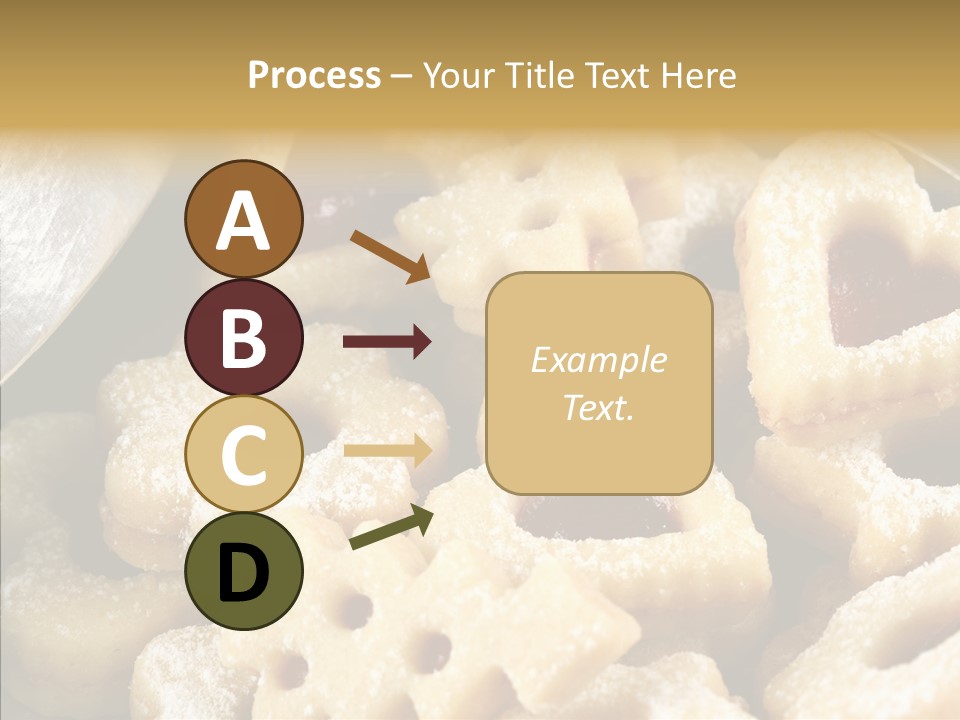 Process – Your Title Text Here

A

B

C

D

Example Text.